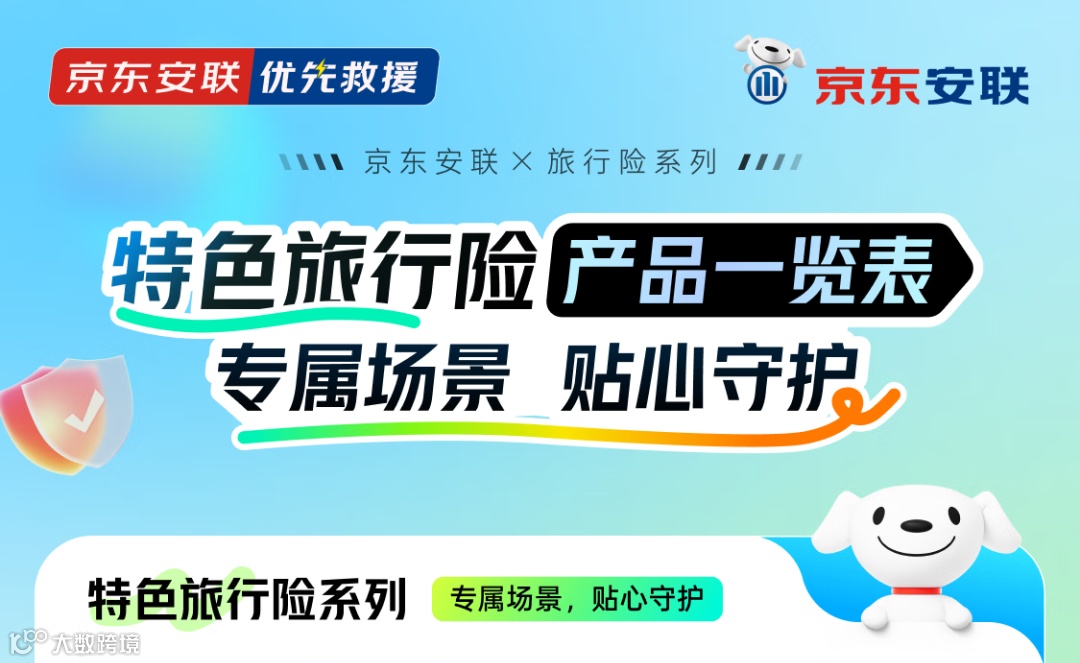 京东安联 优先救援

京东安联

京东安联 × 旅行险系列

特色旅行险 产品一览表

专属场景 贴心守护

特色旅行险系列 专属场景，贴心守护

大数跨境